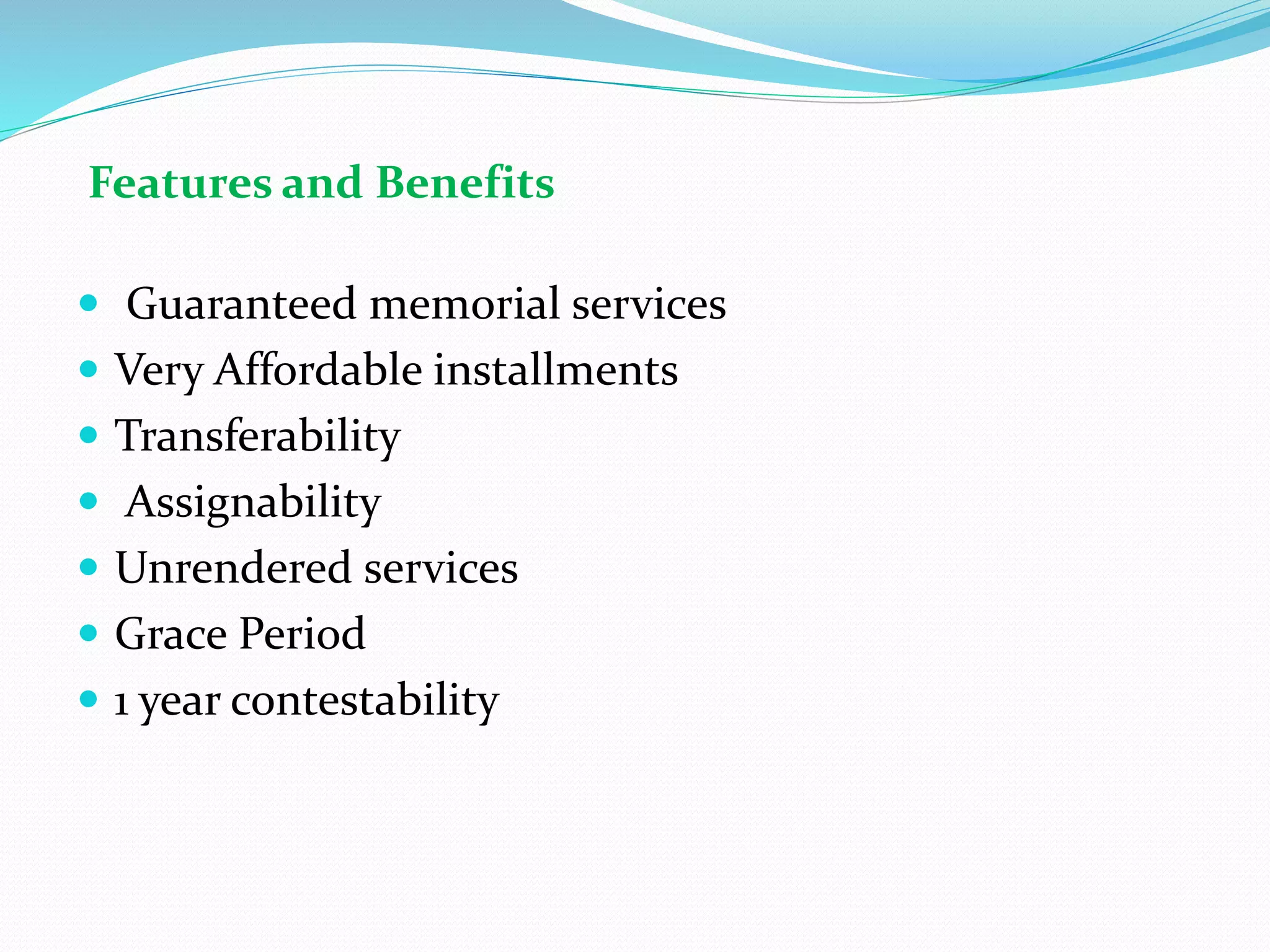 Features and Benefits

- Guaranteed memorial services
- Very Affordable installments
- Transferability
- Assignability
- Unrendered services
- Grace Period
- 1 year contestability